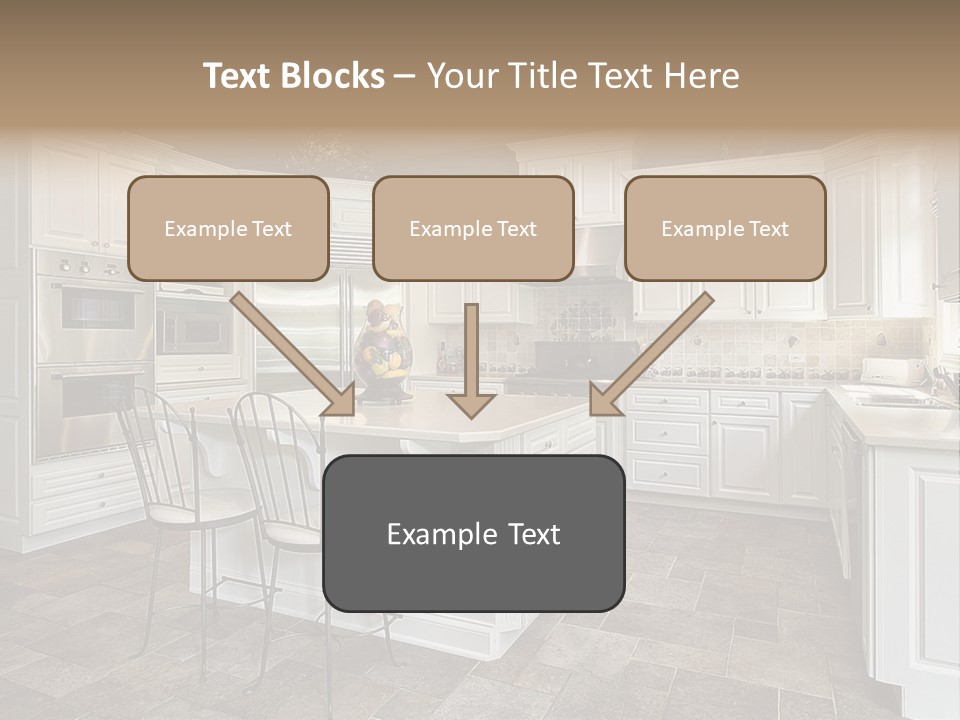 Text Blocks – Your Title Text Here

Example Text

Example Text

Example Text

Example Text